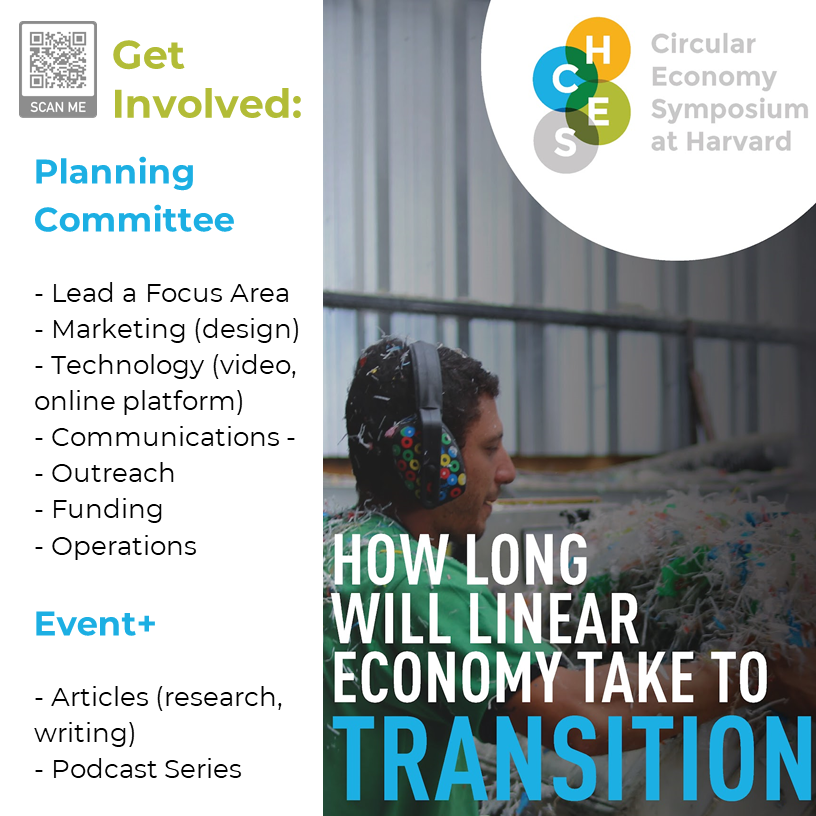 SCAN ME

Get Involved:

Planning Committee

- Lead a Focus Area
- Marketing (design)
- Technology (video, online platform)
- Communications -
- Outreach
- Funding
- Operations

Event+

- Articles (research, writing)
- Podcast Series

H
C E
S

Circular Economy Symposium at Harvard

HOW LONG WILL LINEAR ECONOMY TAKE TO TRANSITION